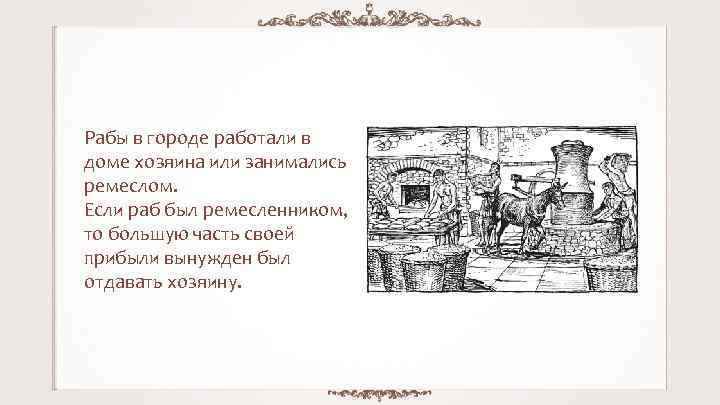 Рабы в городе работали в доме хозяина или занимались ремеслом.
Если раб был ремесленником, то большую часть своей прибыли вынужден был отдавать хозяину.